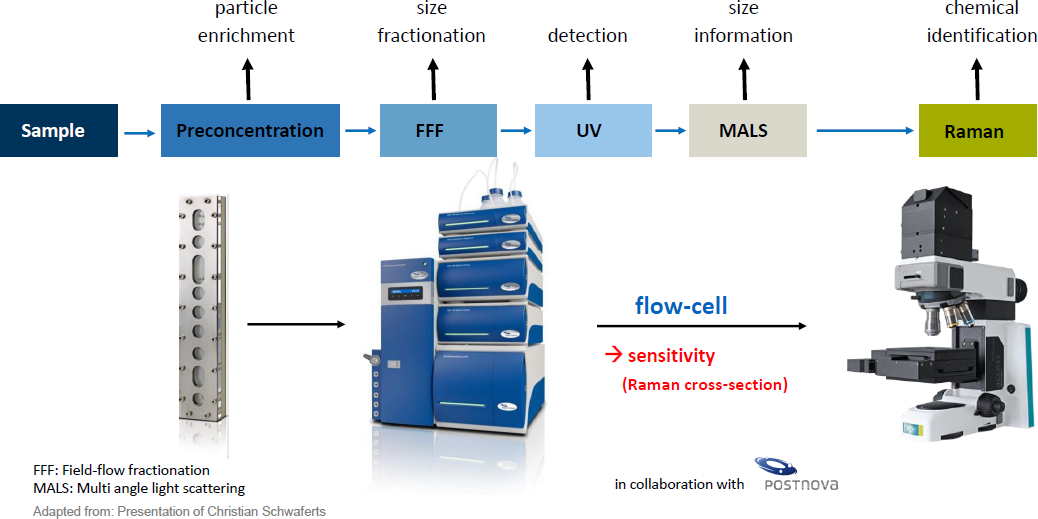 particle enrichment

size fractionation

detection

size information

chemical identification

Sample

Preconcentration

FFF

UV

MALS

Raman

flow-cell

→ sensitivity
(Raman cross-section)

FFF: Field-flow fractionation
MALS: Multi angle light scattering
Adapted from: Presentation of Christian Schwaferts

in collaboration with POSTNOVA